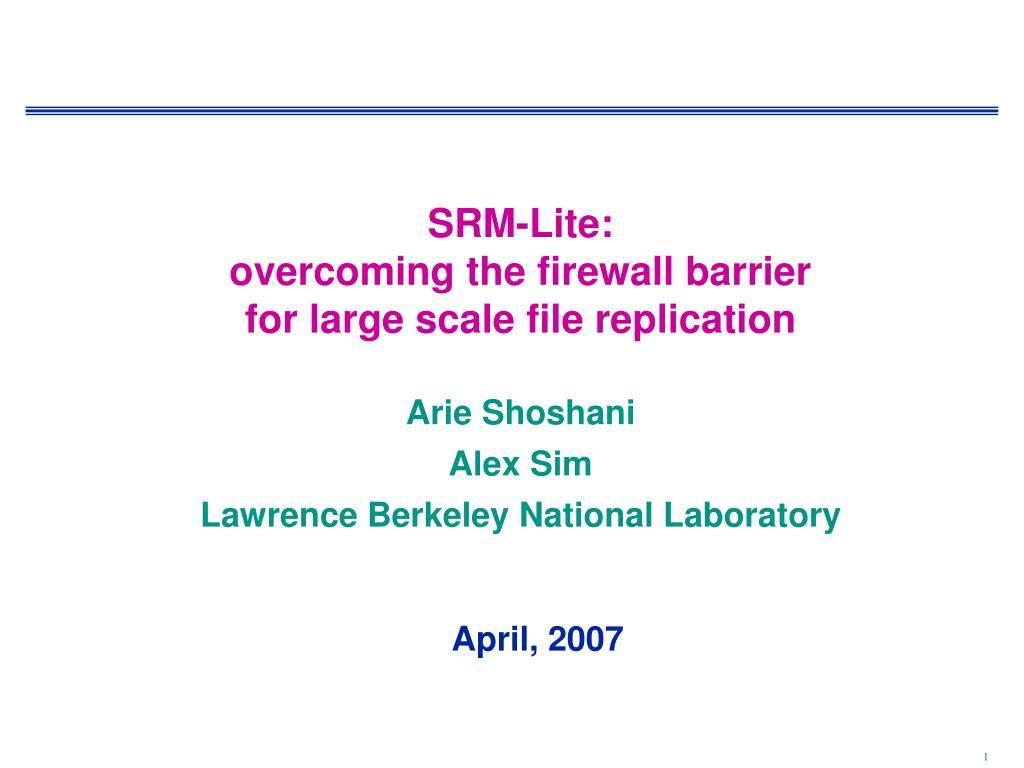 SRM-Lite:
overcoming the firewall barrier
for large scale file replication

Arie Shoshani
Alex Sim
Lawrence Berkeley National Laboratory

April, 2007

1